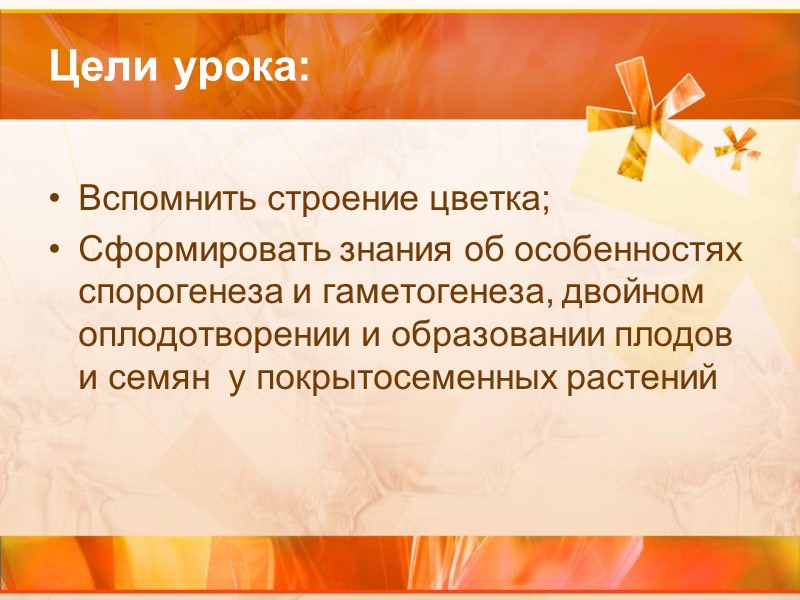 Цели урока:

• Вспомнить строение цветка;
• Сформировать знания об особенностях спорогенеза и гаметогенеза, двойном оплодотворении и образовании плодов и семян  у покрытосеменных растений